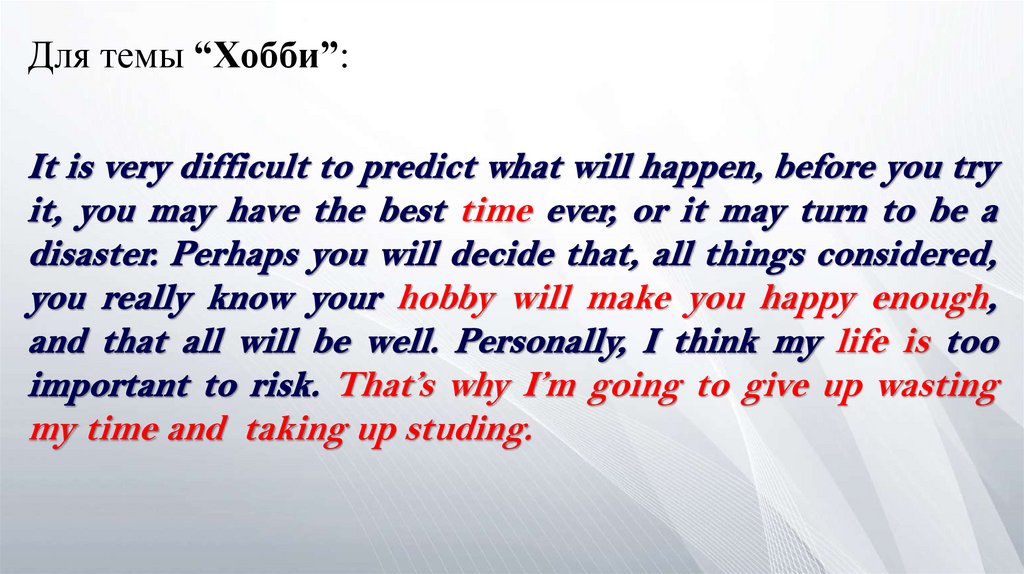 Для темы “Хобби”:

It is very difficult to predict what will happen, before you try it, you may have the best time ever, or it may turn to be a disaster. Perhaps you will decide that, all things considered, you really know your hobby will make you happy enough, and that all will be well. Personally, I think my life is too important to risk. That’s why I’m going to give up wasting my time and taking up studing.